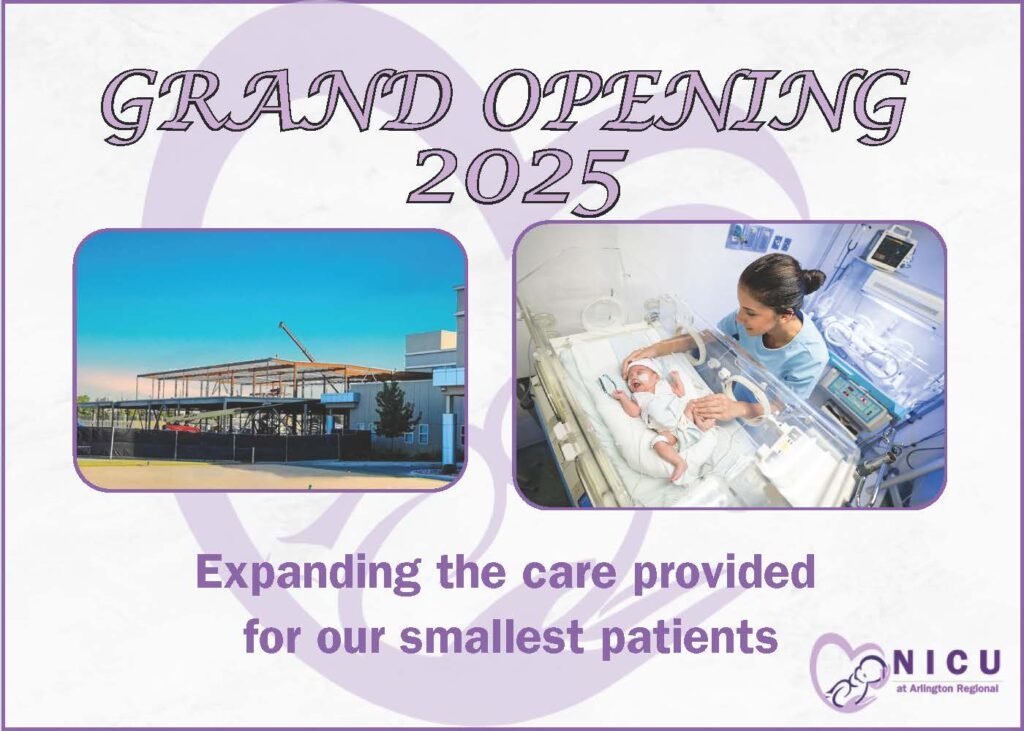 GRAND OPENING
2025

Expanding the care provided for our smallest patients

NICU
at Arlington Regional